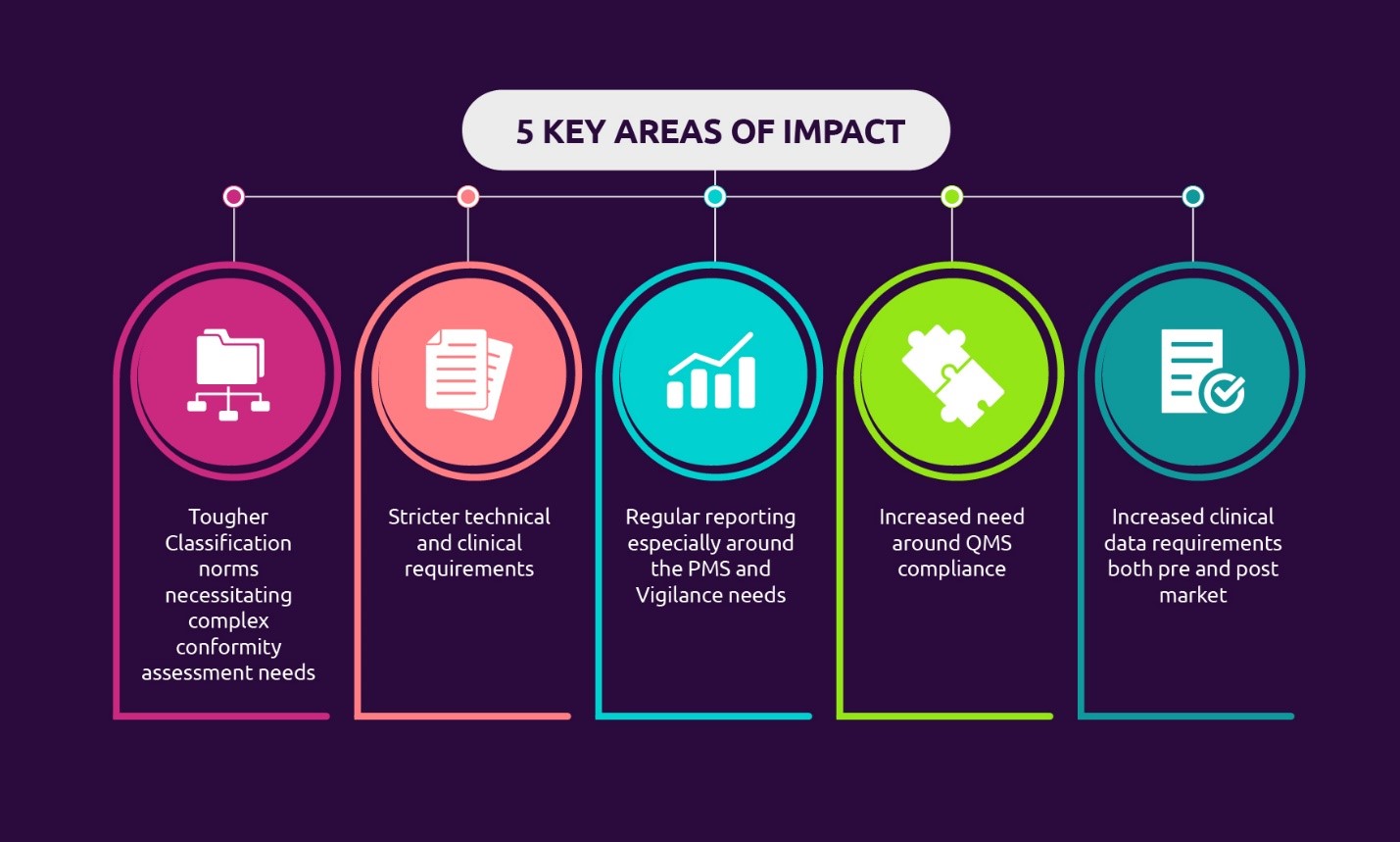 5 KEY AREAS OF IMPACT

Tougher Classification norms necessitating complex conformity assessment needs

Stricter technical and clinical requirements

Regular reporting especially around the PMS and Vigilance needs

Increased need around QMS compliance

Increased clinical data requirements both pre and post market